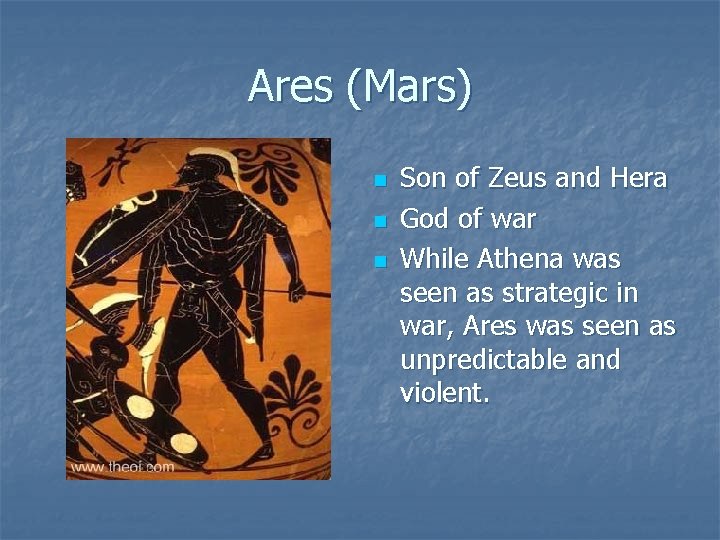 Ares (Mars)

www.theoi.com

- Son of Zeus and Hera
- God of war
- While Athena was seen as strategic in war, Ares was seen as unpredictable and violent.